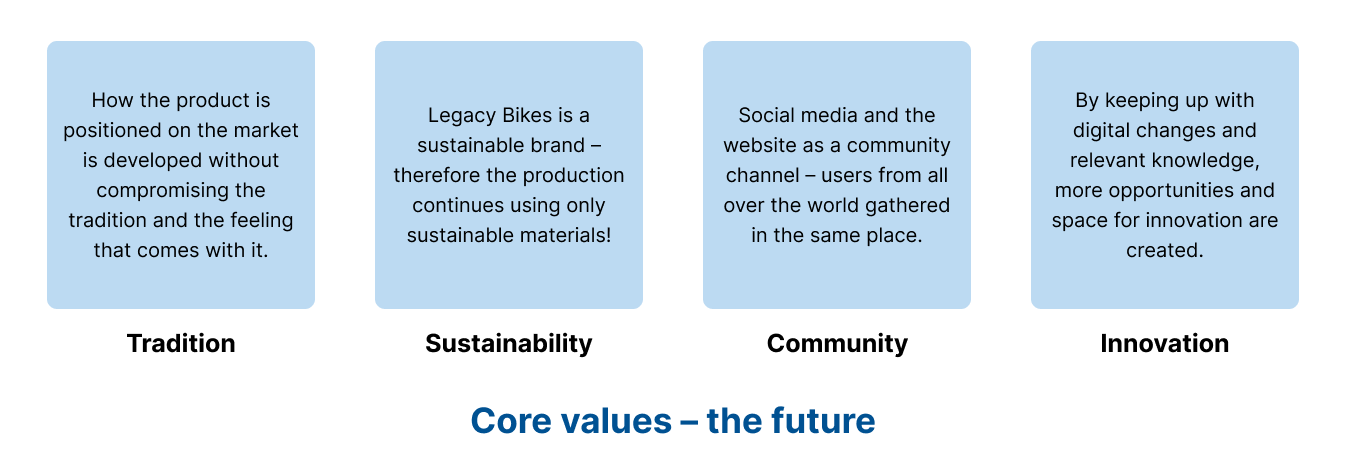 How the product is positioned on the market is developed without compromising the tradition and the feeling that comes with it.

Tradition

Legacy Bikes is a sustainable brand – therefore the production continues using only sustainable materials!

Sustainability

Social media and the website as a community channel – users from all over the world gathered in the same place.

Community

By keeping up with digital changes and relevant knowledge, more opportunities and space for innovation are created.

Innovation

Core values – the future